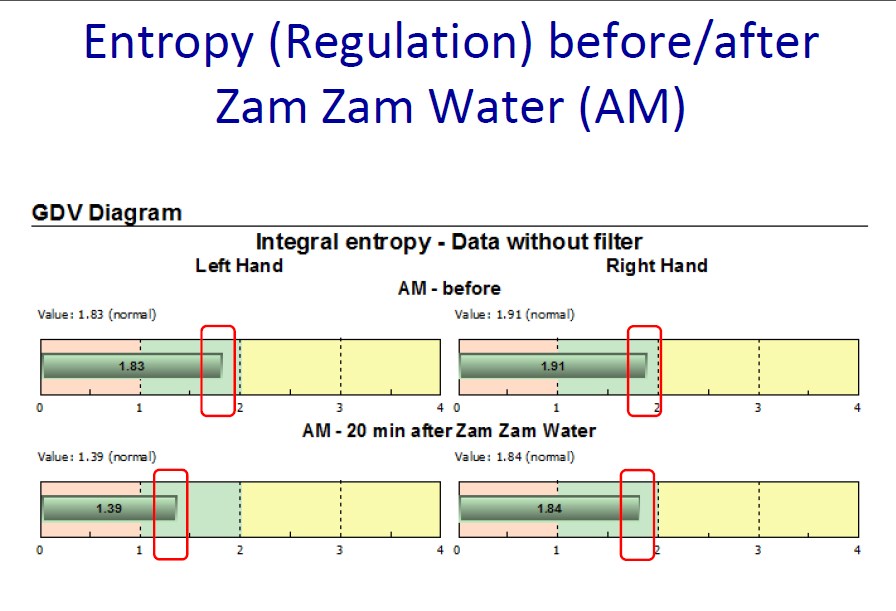 Entropy (Regulation) before/after Zam Zam Water (AM)

GDV Diagram

Integral entropy - Data without filter

Left Hand

Right Hand

AM - before

Value: 1.83 (normal)

1.83

0 1 2 3 4

Value: 1.91 (normal)

1.91

0 1 2 3 4

AM - 20 min after Zam Zam Water

Value: 1.39 (normal)

1.39

0 1 2 3 4

Value: 1.84 (normal)

1.84

0 1 2 3 4